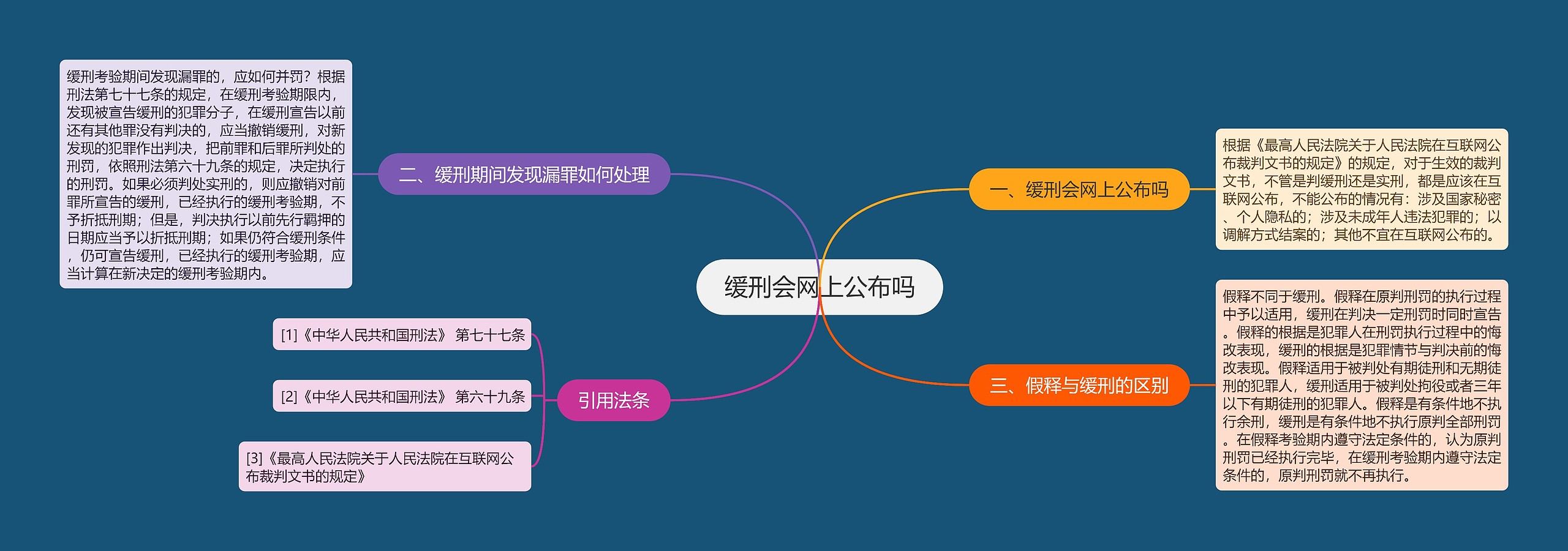 缓刑会网上公布吗

一、缓刑会网上公布吗

根据《最高人民法院关于人民法院在互联网公布裁判文书的规定》的规定，对于生效的裁判文书，不管是判缓刑还是实刑，都是应该在互联网公布，不能公布的情况有：涉及国家秘密、个人隐私的；涉及未成年人违法犯罪的；以调解方式结案的；其他不宜在互联网公布的。

二、缓刑期间发现漏罪如何处理

缓刑考验期间发现漏罪的，应如何并罚？根据刑法第七十七条的规定，在缓刑考验期限内，发现被宣告缓刑的犯罪分子，在缓刑宣告以前还有其他罪没有判决的，应当撤销缓刑，对新发现的犯罪作出判决，把前罪和后罪所判处的刑罚，依照刑法第六十九条的规定，决定执行的刑罚。如果必须判处实刑的，则应撤销对前罪所宣告的缓刑，已经执行的缓刑考验期，不予折抵刑期；但是，判决执行以前先行羁押的日期应当予以折抵刑期；如果仍符合缓刑条件，仍可宣告缓刑，已经执行的缓刑考验期，应当计算在新决定的缓刑考验期内。

三、假释与缓刑的区别

假释不同于缓刑。假释在原判刑罚的执行过程中予以适用，缓刑在判决一定刑罚时同时宣告。假释的根据是犯罪人在刑罚执行过程中的悔改表现，缓刑的根据是犯罪情节与判决前的悔改表现。假释适用于被判处有期徒刑和无期徒刑的犯罪人，缓刑适用于被判处拘役或者三年以下有期徒刑的犯罪人。假释是有条件地不执行余刑，缓刑是有条件地不执行原判全部刑罚。在假释考验期内遵守法定条件的，认为原判刑罚已经执行完毕，在缓刑考验期内遵守法定条件的，原判刑罚就不再执行。

引用法条

[1]《中华人民共和国刑法》 第七十七条

[2]《中华人民共和国刑法》 第六十九条

[3]《最高人民法院关于人民法院在互联网公布裁判文书的规定》